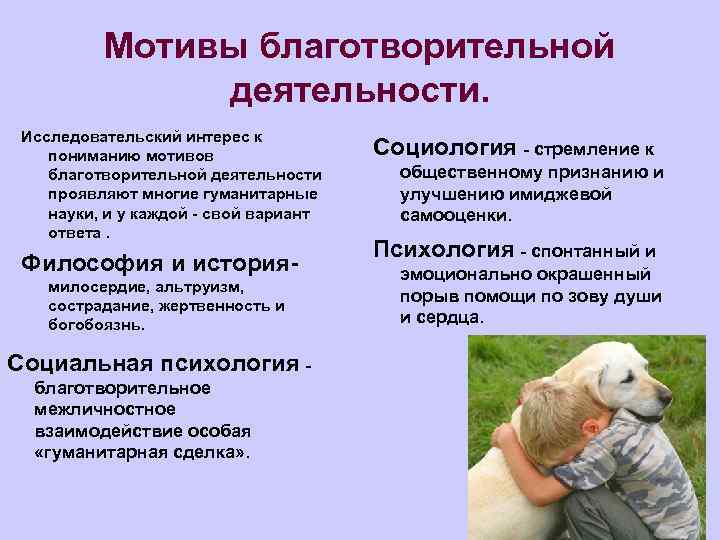 Мотивы благотворительной деятельности.

Исследовательский интерес к пониманию мотивов благотворительной деятельности проявляют многие гуманитарные науки, и у каждой - свой вариант ответа .

Философия и история- милосердие, альтруизм, сострадание, жертвенность и богобоязнь.

Социальная психология - благотворительное межличностное взаимодействие особая «гуманитарная сделка».

Социология - стремление к общественному признанию и улучшению имиджевой самооценки.

Психология - спонтанный и эмоционально окрашенный порыв помощи по зову души и сердца.